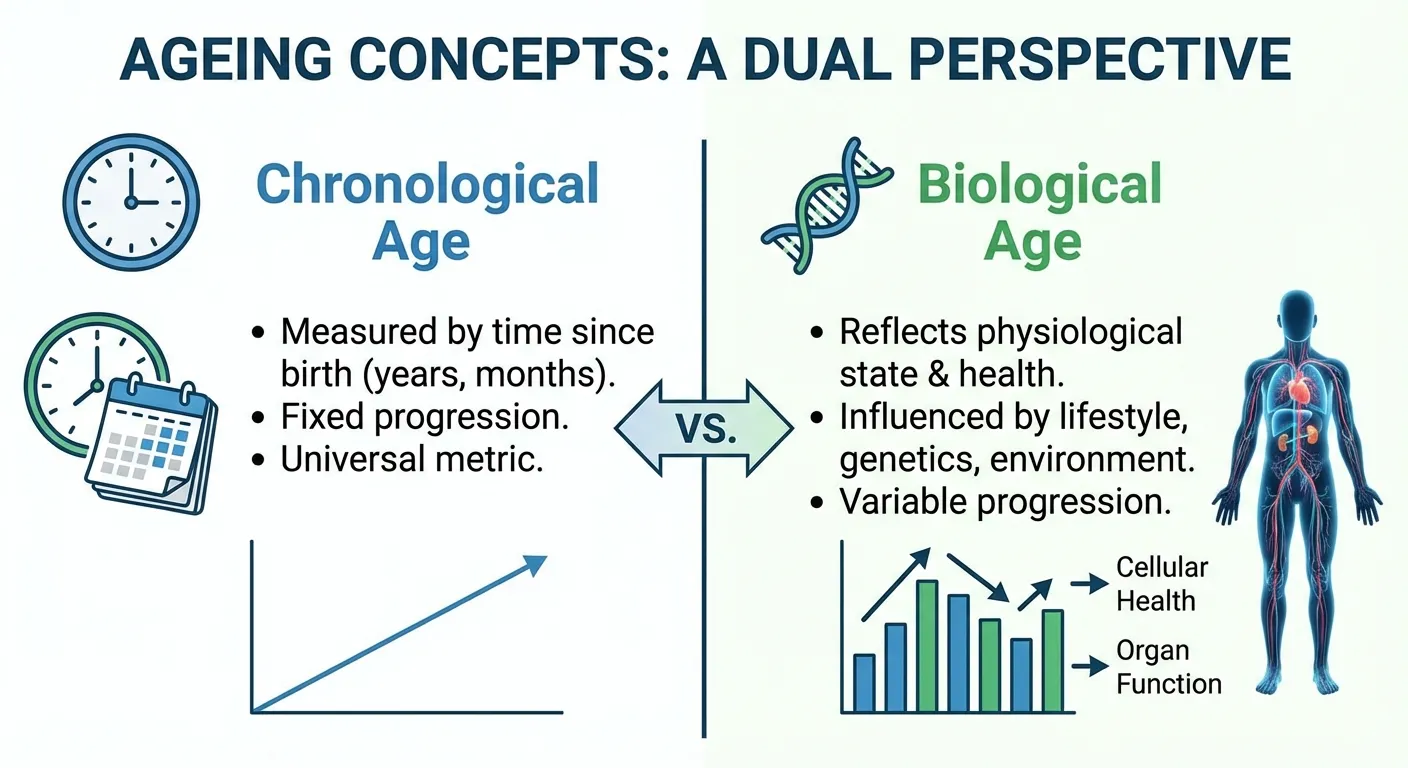 AGEING CONCEPTS: A DUAL PERSPECTIVE

Chronological Age

• Measured by time since birth (years, months).
• Fixed progression.
• Universal metric.

VS.

Biological Age

• Reflects physiological state & health.
• Influenced by lifestyle, genetics, environment.
• Variable progression.

Cellular Health

Organ Function